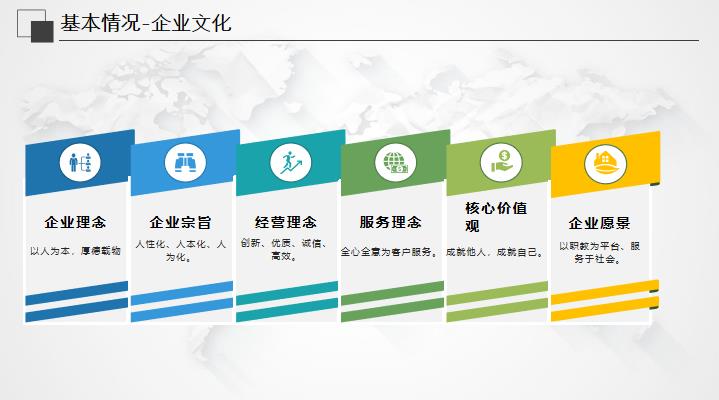 基本情况-企业文化

企业理念

以人为本，厚德载物

企业宗旨

人性化、人本化、人为化。

经营理念

创新、优质、诚信、高效。

服务理念

全心全意为客户服务。

核心价值观

成就他人，成就自己。

企业愿景

以职教为平台、服务于社会。